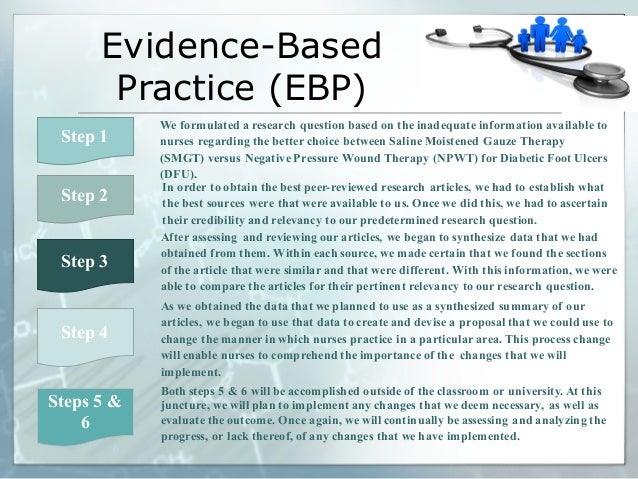 Evidence-Based Practice (EBP)

Step 1

We formulated a research question based on the inadequate information available to nurses regarding the better choice between Saline Moistened Gauze Therapy (SMGT) versus Negative Pressure Wound Therapy (NPWT) for Diabetic Foot Ulcers (DFU).

Step 2

In order to obtain the best peer-reviewed research articles, we had to establish what the best sources were that were available to us. Once we did this, we had to ascertain their credibility and relevancy to our predetermined research question.

Step 3

After assessing and reviewing our articles, we began to synthesize data that we had obtained from them. Within each source, we made certain that we found the sections of the article that were similar and that were different. With this information, we were able to compare the articles for their pertinent relevancy to our research question.

Step 4

As we obtained the data that we planned to use as a synthesized summary of our articles, we began to use that data to create and devise a proposal that we could use to change the manner in which nurses practice in a particular area. This process change will enable nurses to comprehend the importance of the changes that we will implement.

Steps 5 & 6

Both steps 5 & 6 will be accomplished outside of the classroom or university. At this juncture, we will plan to implement any changes that we deem necessary, as well as evaluate the outcome. Once again, we will continually be assessing and analyzing the progress, or lack thereof, of any changes that we have implemented.